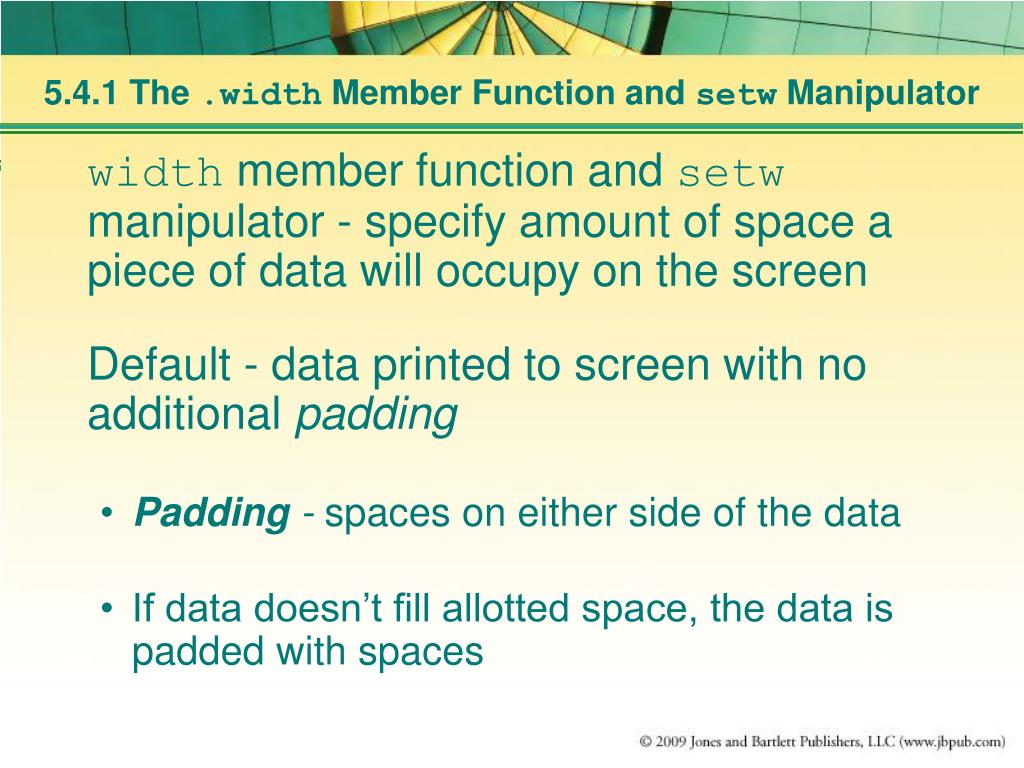 5.4.1 The .width Member Function and setw Manipulator

width member function and setw manipulator - specify amount of space a piece of data will occupy on the screen

Default - data printed to screen with no additional padding

• Padding - spaces on either side of the data

• If data doesn't fill allotted space, the data is padded with spaces

© 2009 Jones and Bartlett Publishers, LLC (www.jbpub.com)